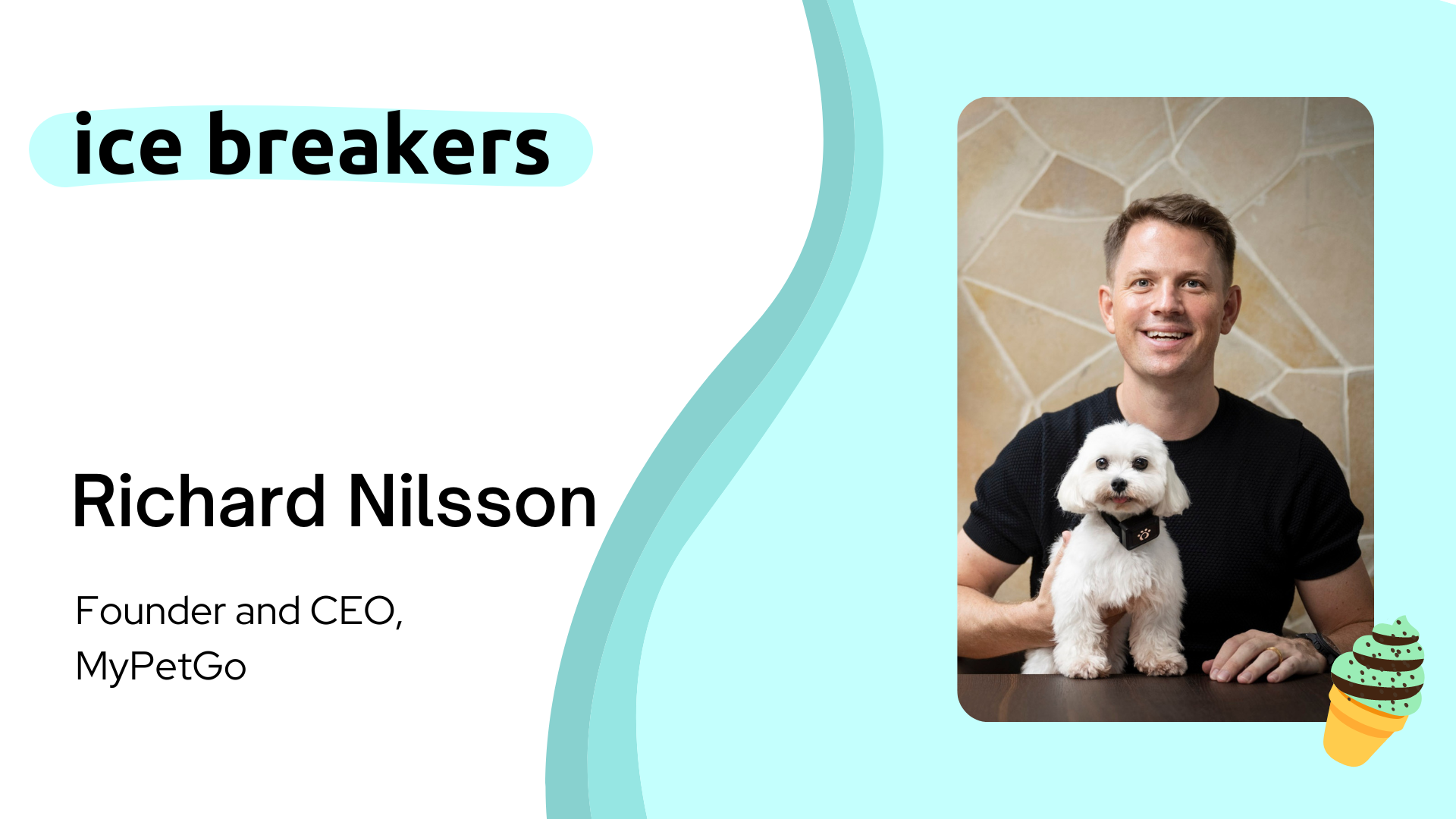 ice breakers

Richard Nilsson

Founder and CEO,
MyPetGo